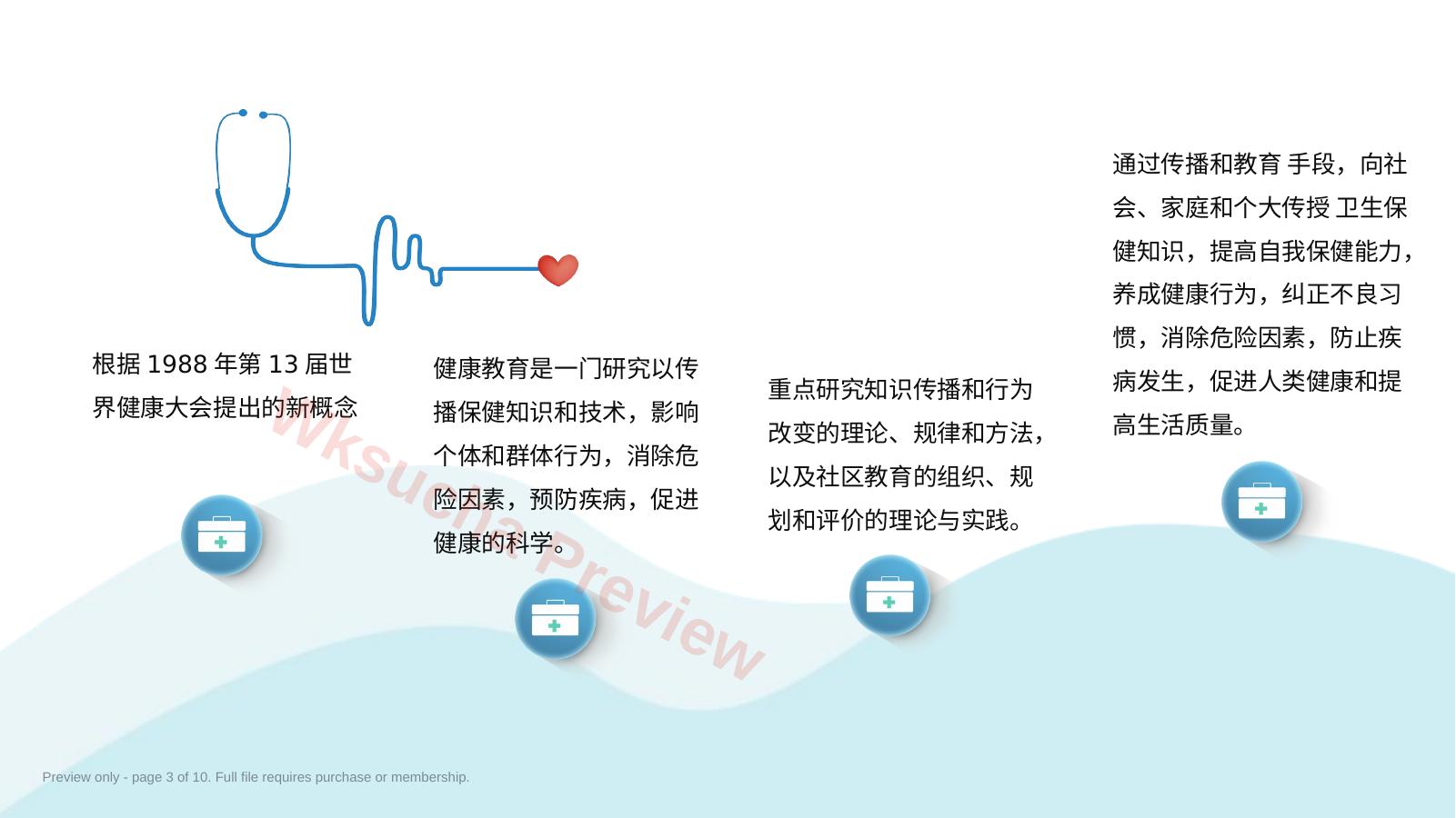 根据 1988 年第 13 届世界健康大会提出的新概念

健康教育是一门研究以传播保健知识和技术，影响个体和群体行为，消除危险因素，预防疾病，促进健康的科学。

重点研究知识传播和行为改变的理论、规律和方法，以及社区教育的组织、规划和评价的理论与实践。

通过传播和教育 手段，向社会、家庭和个大传授 卫生保健知识，提高自我保健能力，养成健康行为，纠正不良习惯，消除危险因素，防止疾病发生，促进人类健康和提高生活质量。

Wksucha Preview

Preview only - page 3 of 10. Full file requires purchase or membership.